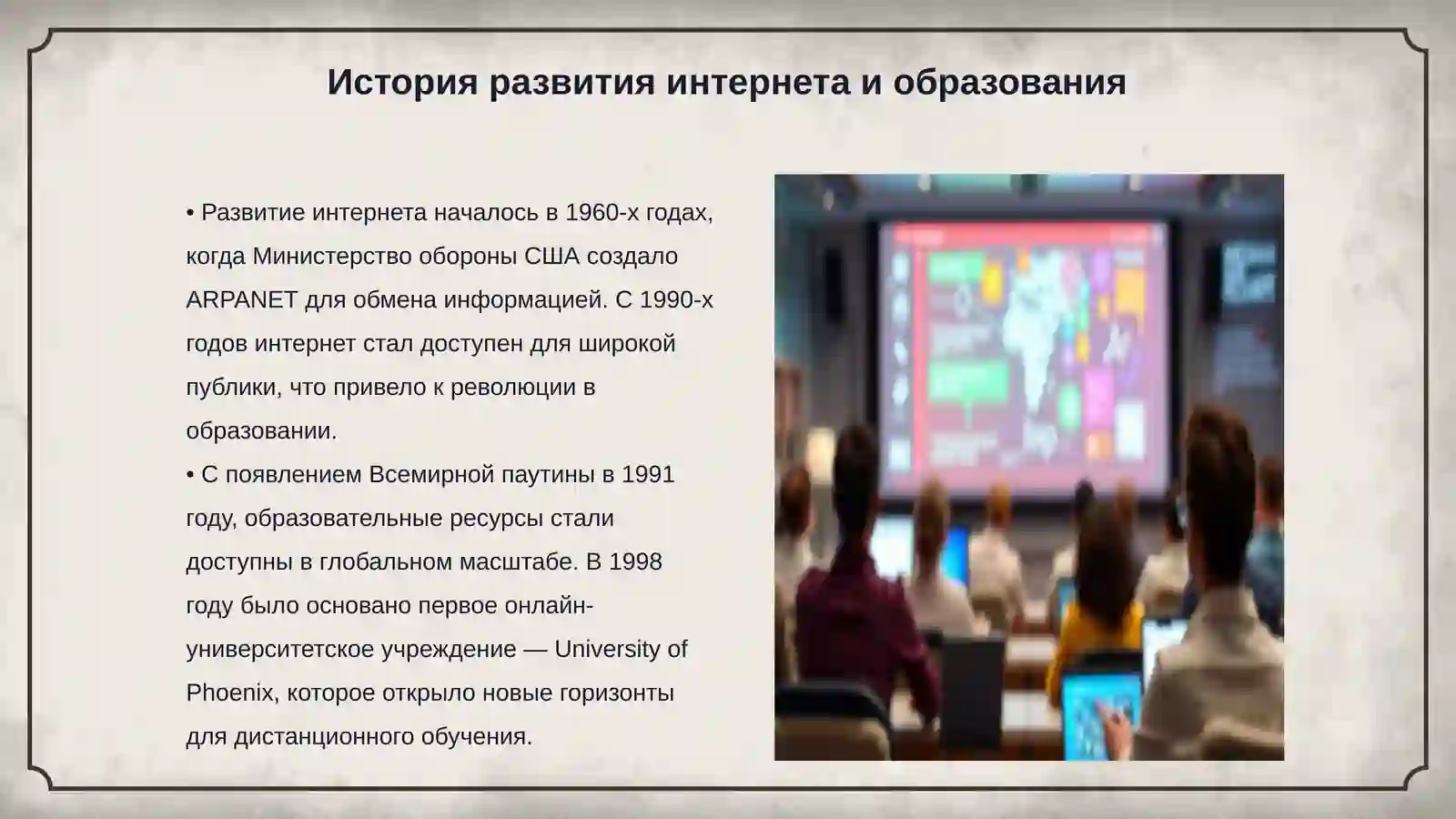 История развития интернета и образования

• Развитие интернета началось в 1960-х годах, когда Министерство обороны США создало ARPANET для обмена информацией. С 1990-х годов интернет стал доступен для широкой публики, что привело к революции в образовании.
• С появлением Всемирной паутины в 1991 году, образовательные ресурсы стали доступны в глобальном масштабе. В 1998 году было основано первое онлайн-университетское учреждение — University of Phoenix, которое открыло новые горизонты для дистанционного обучения.